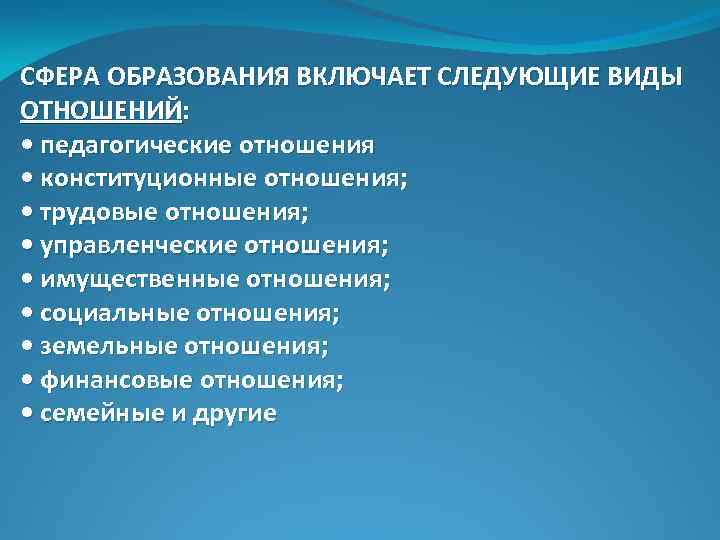 СФЕРА ОБРАЗОВАНИЯ ВКЛЮЧАЕТ СЛЕДУЮЩИЕ ВИДЫ ОТНОШЕНИЙ:
• педагогические отношения
• конституционные отношения;
• трудовые отношения;
• управленческие отношения;
• имущественные отношения;
• социальные отношения;
• земельные отношения;
• финансовые отношения;
• семейные и другие